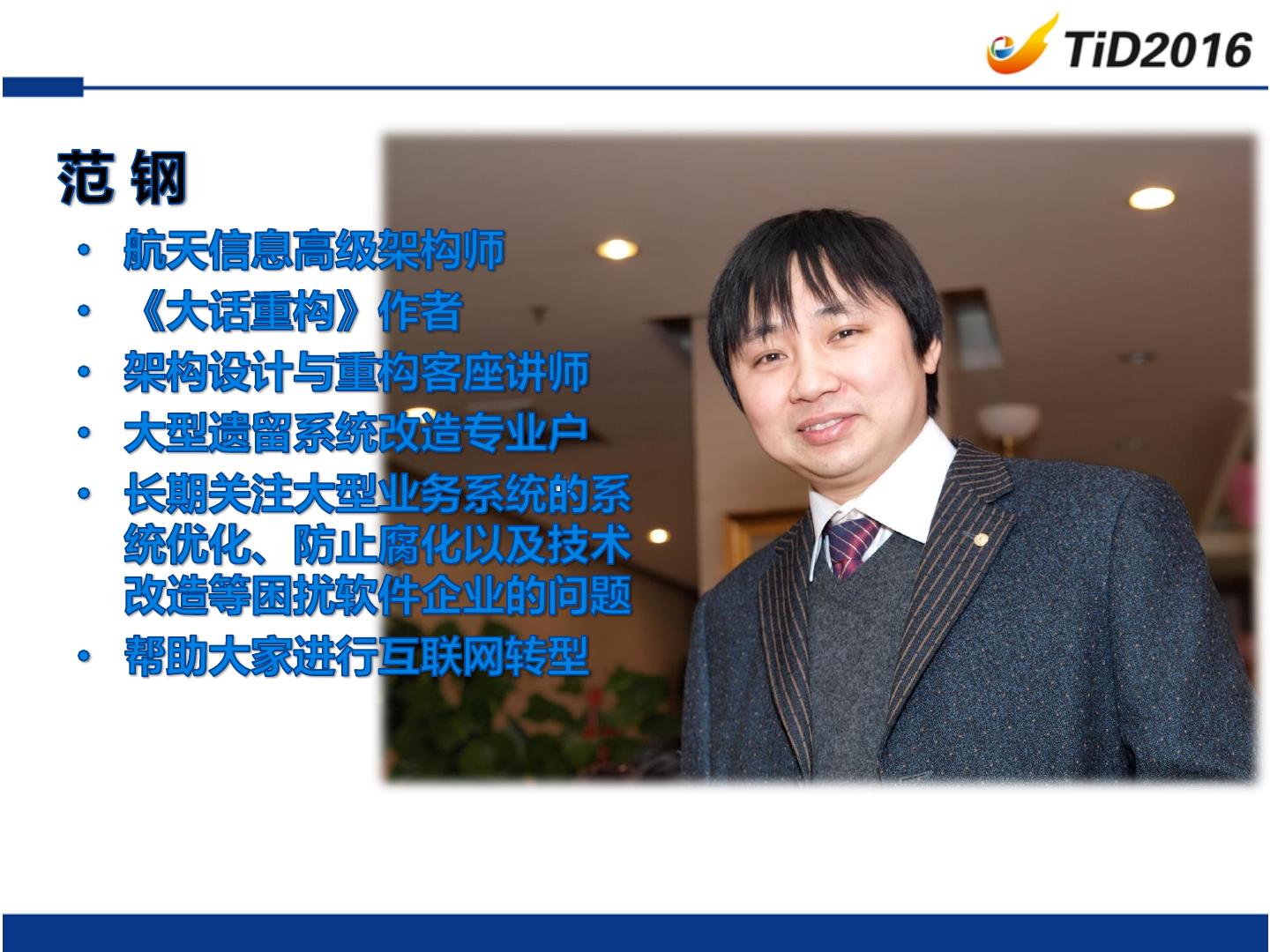 TiD2016

范 钢

• 航天信息高级架构师
• 《大话重构》作者
• 架构设计与重构客座讲师
• 大型遗留系统改造专业户
• 长期关注大型业务系统的系统优化、防止腐化以及技术改造等困扰软件企业的问题
• 帮助大家进行互联网转型